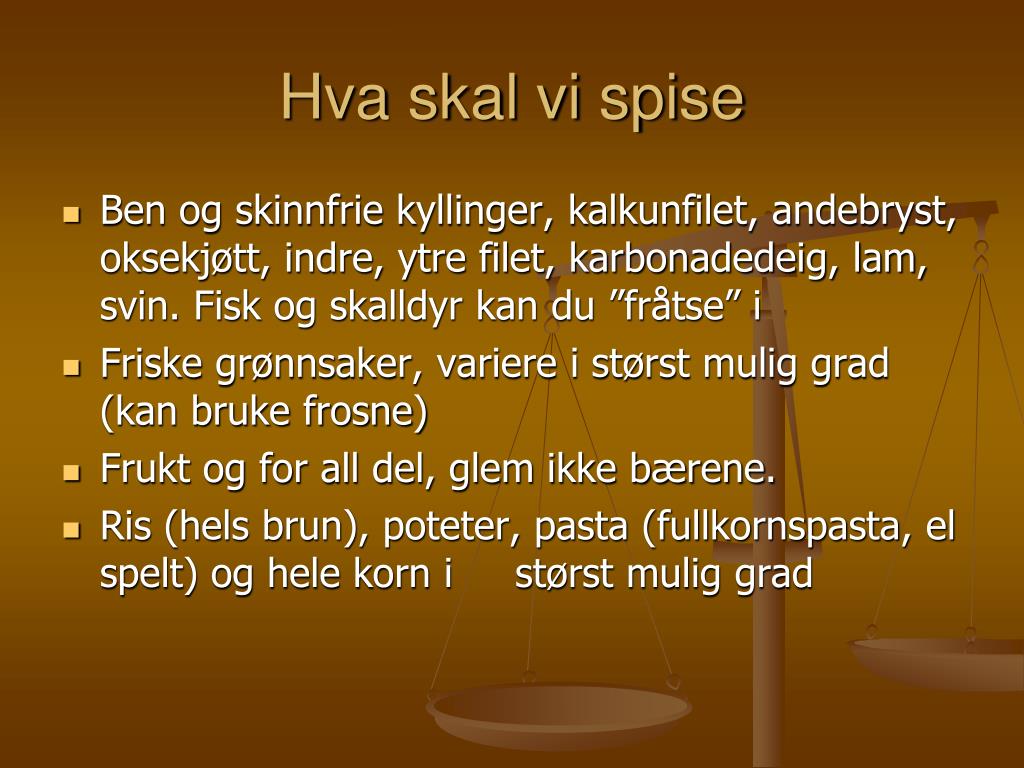 Hva skal vi spise

- Ben og skinnfrie kyllinger, kalkunfilet, andebryst, oksekjøtt, indre, ytre filet, karbonadedeig, lam, svin. Fisk og skalldyr kan du ”fråtse” i
- Friske grønnsaker, variere i størst mulig grad (kan bruke frosne)
- Frukt og for all del, glem ikke bærene.
- Ris (hels brun), poteter, pasta (fullkornspasta, el spelt) og hele korn i størst mulig grad